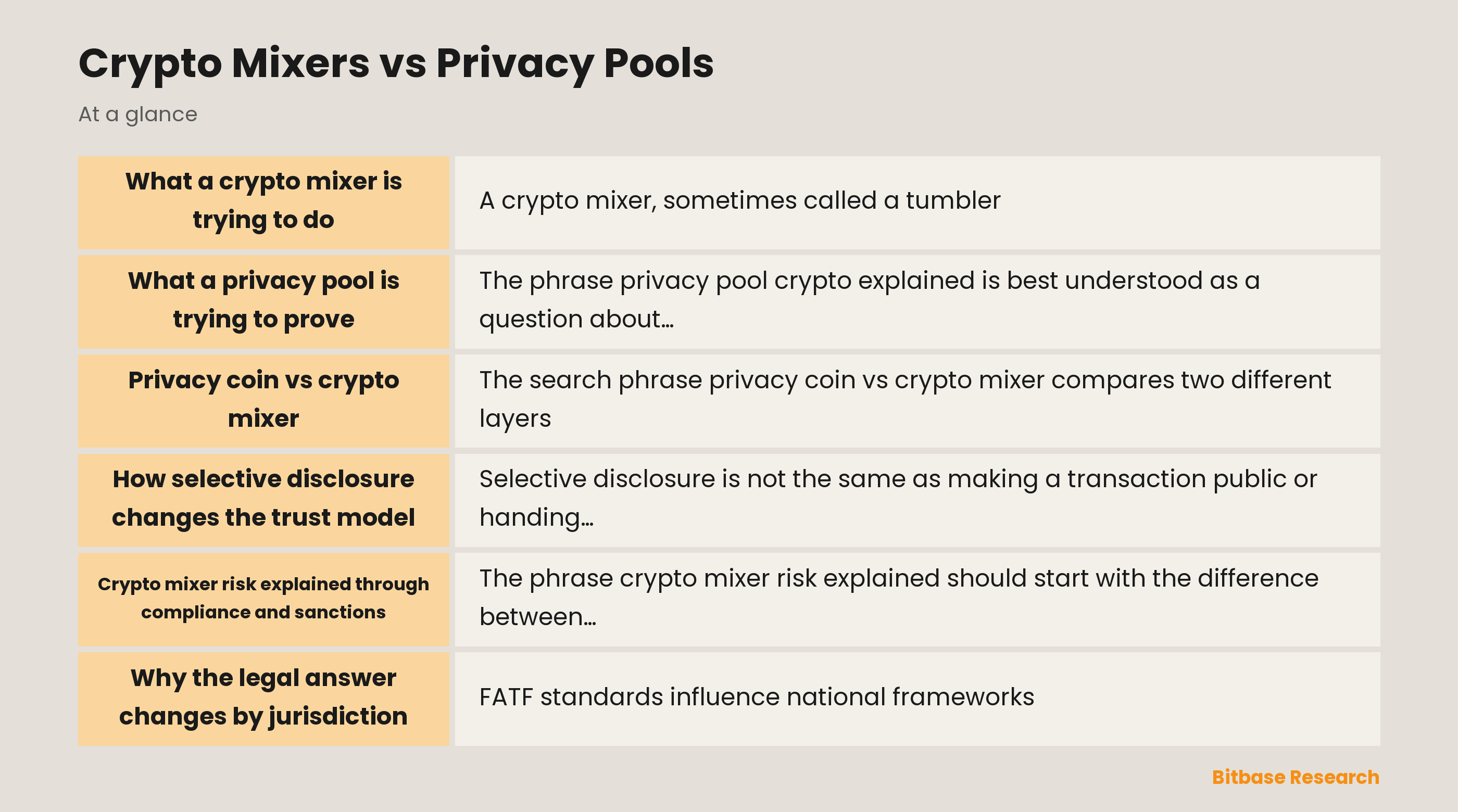 Crypto Mixers vs Privacy Pools

At a glance

| What a crypto mixer is trying to do | A crypto mixer, sometimes called a tumbler |
|---|---|
| What a privacy pool is trying to prove | The phrase privacy pool crypto explained is best understood as a question about… |
| Privacy coin vs crypto mixer | The search phrase privacy coin vs crypto mixer compares two different layers |
| How selective disclosure changes the trust model | Selective disclosure is not the same as making a transaction public or handing… |
| Crypto mixer risk explained through compliance and sanctions | The phrase crypto mixer risk explained should start with the difference between… |
| Why the legal answer changes by jurisdiction | FATF standards influence national frameworks |

Bitbase Research